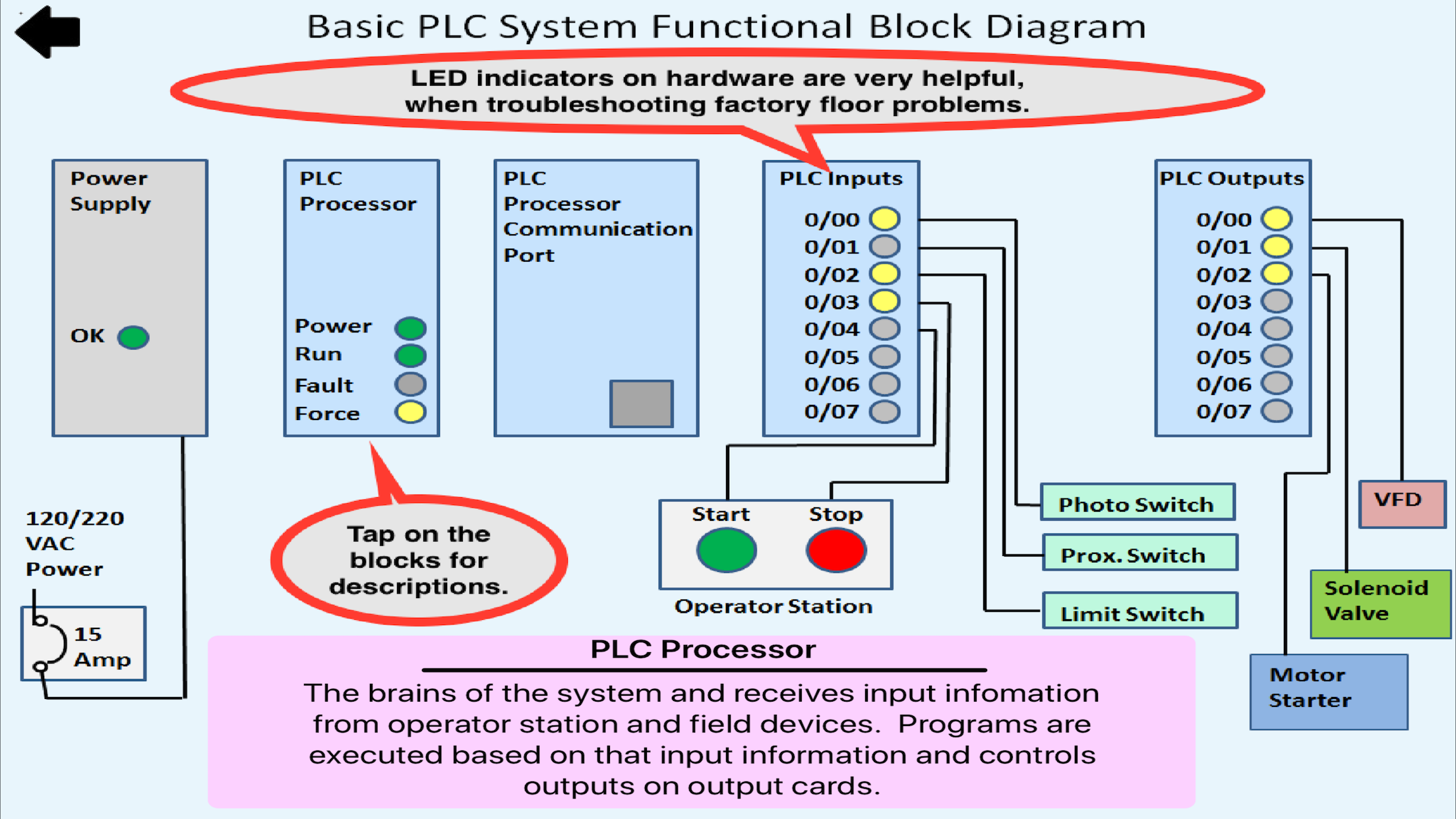 Basic PLC System Functional Block Diagram

LED indicators on hardware are very helpful, when troubleshooting factory floor problems.

Power Supply

OK

PLC Processor

Power
Run
Fault
Force

PLC Processor Communication Port

PLC Inputs

0/00
0/01
0/02
0/03
0/04
0/05
0/06
0/07

PLC Outputs

0/00
0/01
0/02
0/03
0/04
0/05
0/06
0/07

120/220 VAC Power

15 Amp

Tap on the blocks for descriptions.

Start
Stop
Operator Station

Photo Switch

Prox. Switch

Limit Switch

VFD

Solenoid Valve

Motor Starter

PLC Processor

The brains of the system and receives input infomation from operator station and field devices. Programs are executed based on that input information and controls outputs on output cards.